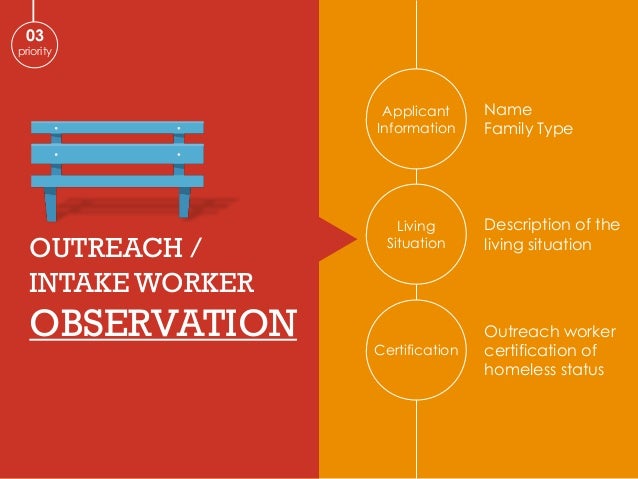 03
priority

OUTREACH /
INTAKE WORKER
OBSERVATION

Applicant Information

Name
Family Type

Living Situation

Description of the living situation

Certification

Outreach worker certification of homeless status